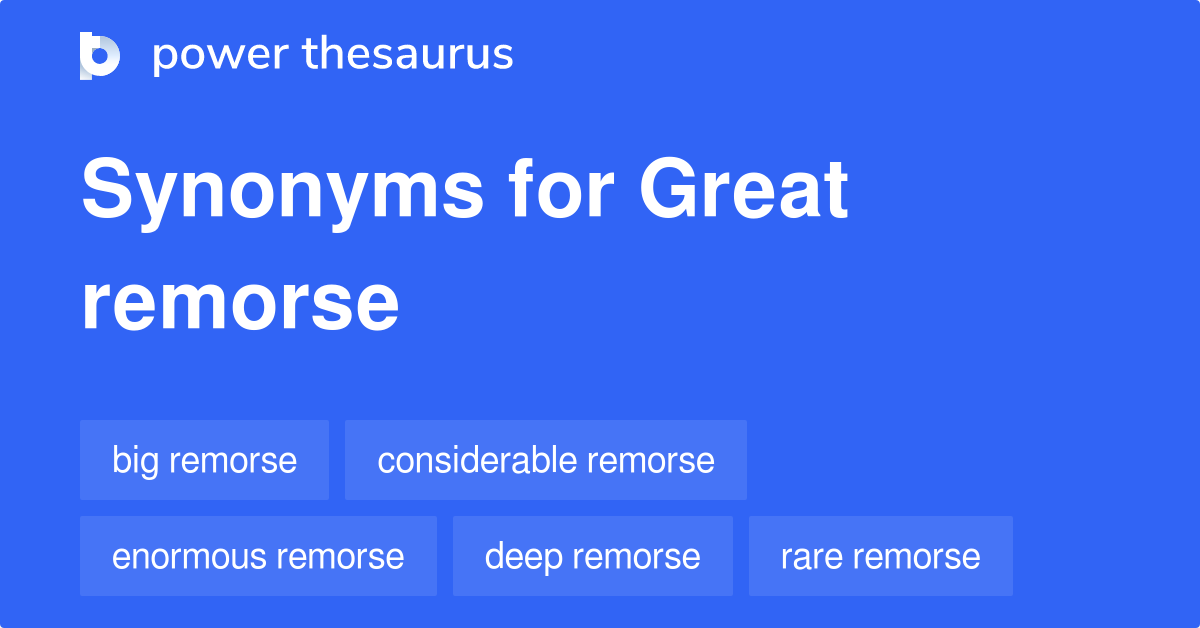 power thesaurus

Synonyms for Great remorse

big remorse
considerable remorse
enormous remorse
deep remorse
rare remorse